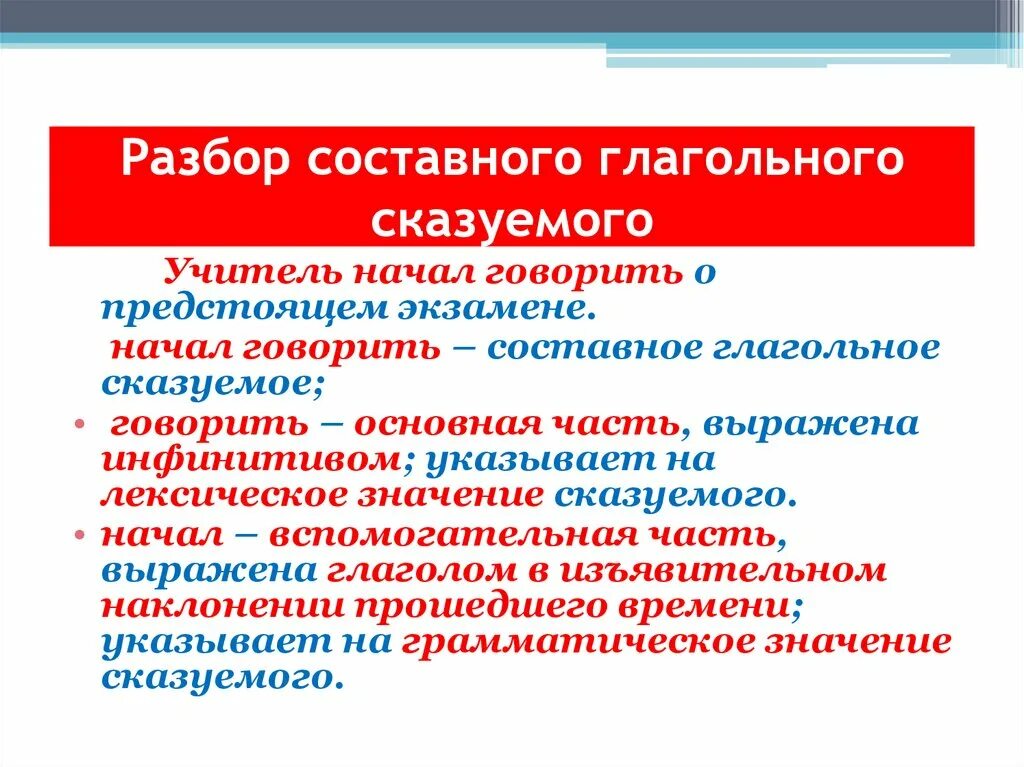 Разбор составного глагольного сказуемого

Учитель начал говорить о предстоящем экзамене.

начал говорить – составное глагольное сказуемое;

• говорить – основная часть, выражена инфинитивом; указывает на лексическое значение сказуемого.
• начал – вспомогательная часть, выражена глаголом в изъявительном наклонении прошедшего времени; указывает на грамматическое значение сказуемого.